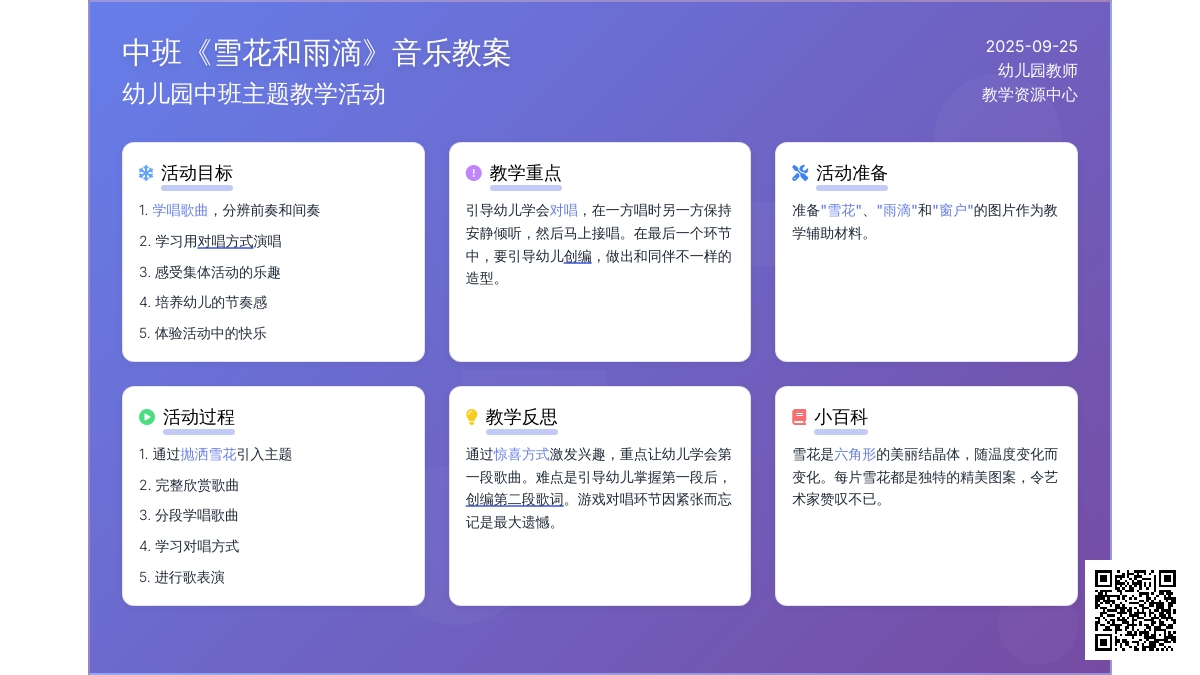 中班《雪花和雨滴》音乐教案

幼儿园中班主题教学活动

2025-09-25
幼儿园教师
教学资源中心

活动目标

1. 学唱歌曲，分辨前奏和间奏
2. 学习用对唱方式演唱
3. 感受集体活动的乐趣
4. 培养幼儿的节奏感
5. 体验活动中的快乐

教学重点

引导幼儿学会对唱，在一方唱时另一方保持安静倾听，然后马上接唱。在最后一个环节中，要引导幼儿创编，做出和同伴不一样的造型。

活动准备

准备"雪花"、"雨滴"和"窗户"的图片作为教学辅助材料。

活动过程

1. 通过抛洒雪花引入主题
2. 完整欣赏歌曲
3. 分段学唱歌曲
4. 学习对唱方式
5. 进行歌表演

教学反思

通过惊喜方式激发兴趣，重点让幼儿学会第一段歌曲。难点是引导幼儿掌握第一段后，创编第二段歌词。游戏对唱环节因紧张而忘记是最大遗憾。

小百科

雪花是六角形的美丽结晶体，随温度变化而变化。每片雪花都是独特的精美图案，令艺术家赞叹不已。